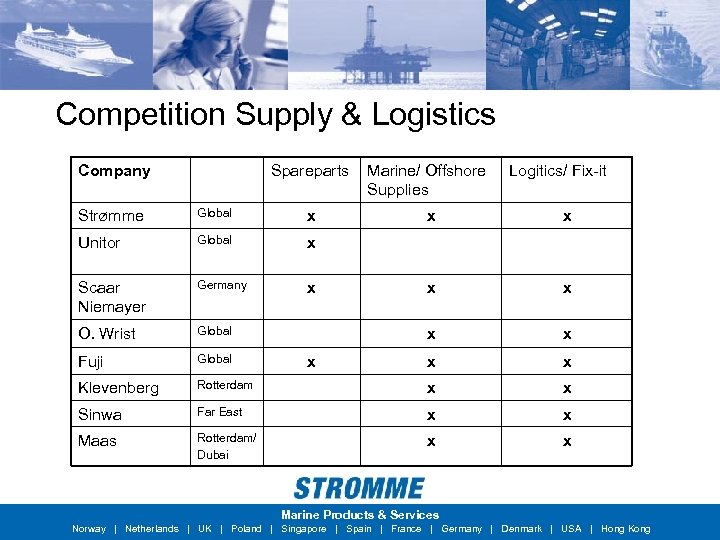 Competition Supply & Logistics

| Company | | Spareparts | Marine/ Offshore Supplies | Logitics/ Fix-it |
|---|---|---|---|---|
| Strømme | Global | x | x | x |
| Unitor | Global | x | | |
| Scaar Niemayer | Germany | x | x | x |
| O. Wrist | Global | | x | x |
| Fuji | Global | x | x | x |
| Klevenberg | Rotterdam | | x | x |
| Sinwa | Far East | | x | x |
| Maas | Rotterdam/ Dubai | | x | x |

STROMME

Marine Products & Services

Norway | Netherlands | UK | Poland | Singapore | Spain | France | Germany | Denmark | USA | Hong Kong